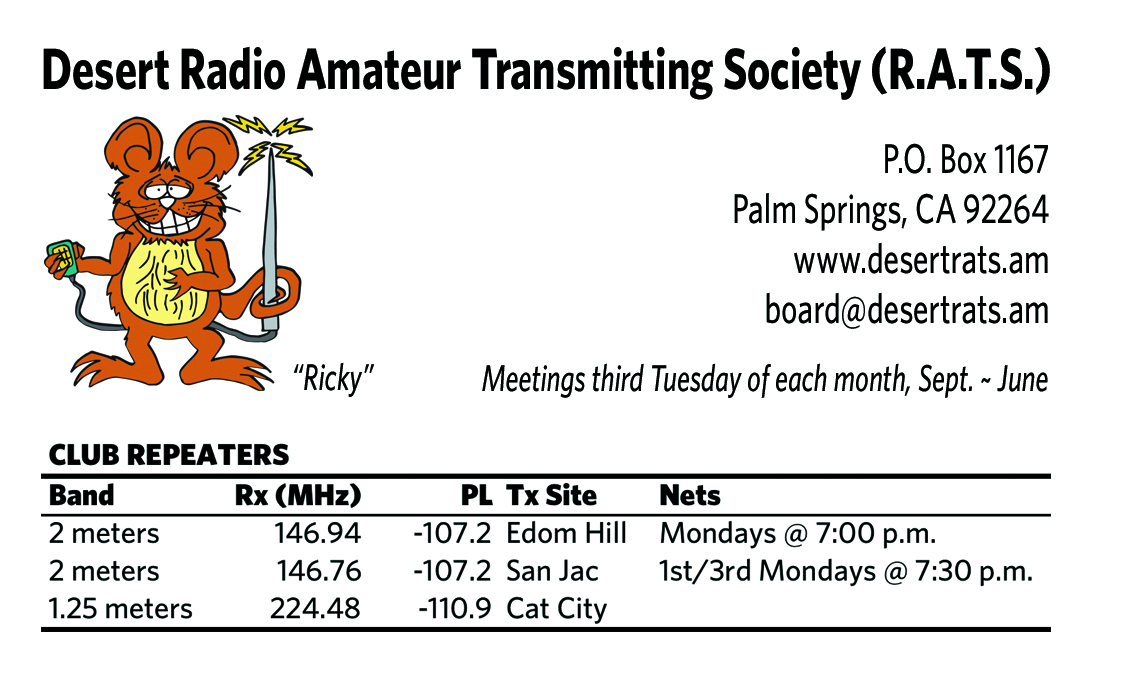 Desert Radio Amateur Transmitting Society (R.A.T.S.)

P.O. Box 1167
Palm Springs, CA 92264
www.desertrats.am
board@desertrats.am

"Ricky"

Meetings third Tuesday of each month, Sept. ~ June

CLUB REPEATERS

| Band | Rx (MHz) | PL | Tx Site | Nets |
|---|---|---|---|---|
| 2 meters | 146.94 | -107.2 | Edom Hill | Mondays @ 7:00 p.m. |
| 2 meters | 146.76 | -107.2 | San Jac | 1st/3rd Mondays @ 7:30 p.m. |
| 1.25 meters | 224.48 | -110.9 | Cat City | |